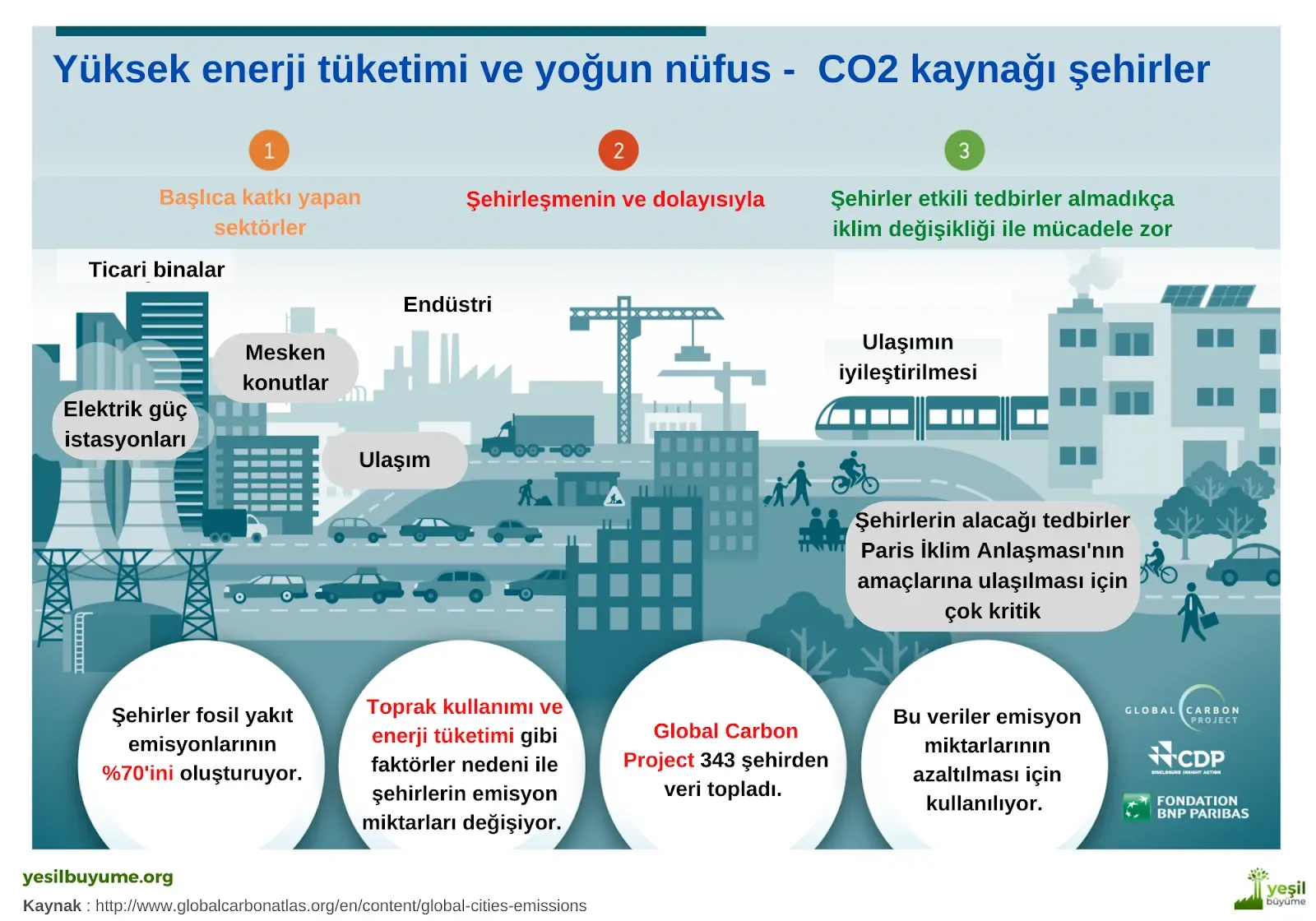 Yüksek enerji tüketimi ve yoğun nüfus - CO2 kaynağı şehirler

1
Başlıca katkı yapan sektörler

2
Şehirleşmenin ve dolayısıyla

3
Şehirler etkili tedbirler almadıkça iklim değişikliği ile mücadele zor

Ticari binalar

Endüstri

Mesken konutlar

Elektrik güç istasyonları

Ulaşım

Ulaşımın iyileştirilmesi

Şehirlerin alacağı tedbirler Paris İklim Anlaşması'nın amaçlarına ulaşılması için çok kritik

Şehirler fosil yakıt emisyonlarının %70'ini oluşturuyor.

Toprak kullanımı ve enerji tüketimi gibi faktörler nedeni ile şehirlerin emisyon miktarları değişiyor.

Global Carbon Project 343 şehirden veri topladı.

Bu veriler emisyon miktarlarının azaltılması için kullanılıyor.

GLOBAL CARBON PROJECT

CDP
DISCLOSURE INSIGHT ACTION

FONDATION BNP PARIBAS

yesilbuyume.org
Kaynak : http://www.globalcarbonatlas.org/en/content/global-cities-emissions

yeşil büyüme